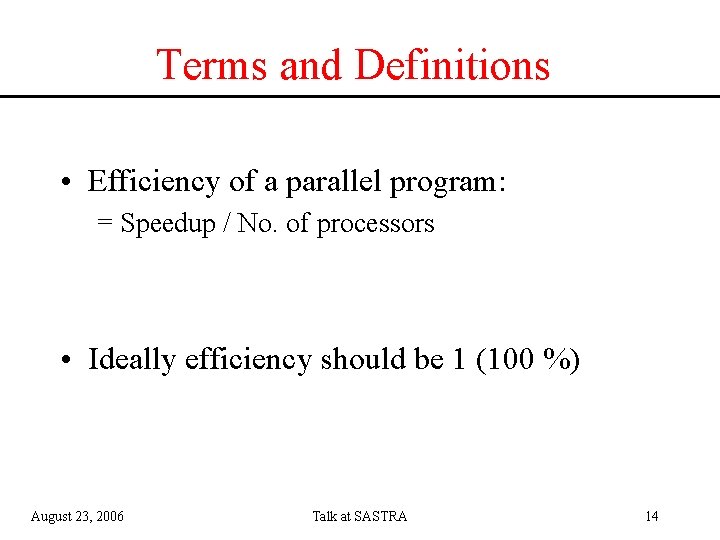 Terms and Definitions

• Efficiency of a parallel program:
= Speedup / No. of processors

• Ideally efficiency should be 1 (100 %)

August 23, 2006

Talk at SASTRA

14